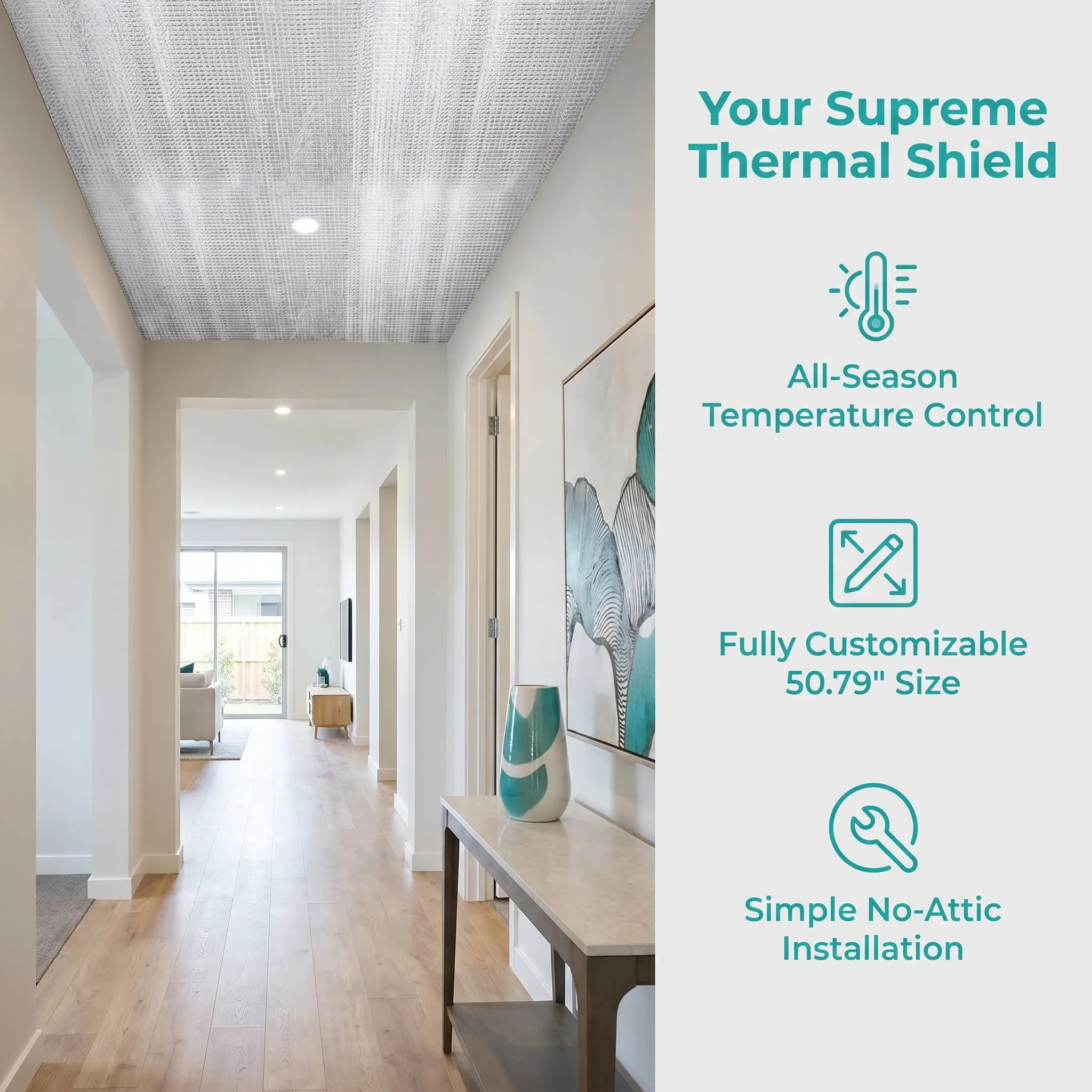 Your Supreme Thermal Shield

All-Season Temperature Control

Fully Customizable 50.79" Size

Simple No-Attic Installation